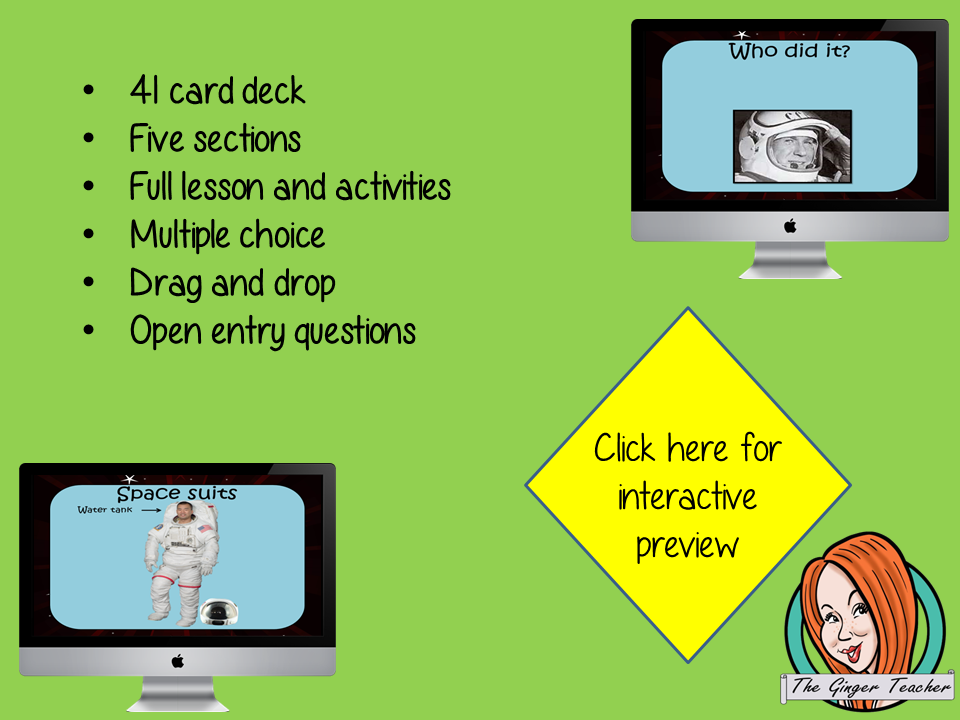 • 41 card deck
• Five sections
• Full lesson and activities
• Multiple choice
• Drag and drop
• Open entry questions

Who did it?

Space suits
Water tank

Click here for interactive preview

The Ginger Teacher